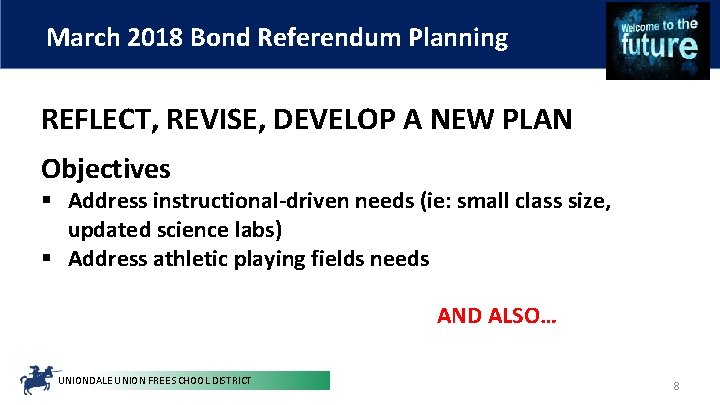 March 2018 Bond Referendum Planning

Welcome to the future

REFLECT, REVISE, DEVELOP A NEW PLAN

Objectives

▪ Address instructional-driven needs (ie: small class size, updated science labs)
▪ Address athletic playing fields needs

AND ALSO…

UNIONDALE UNION FREE SCHOOL DISTRICT

8